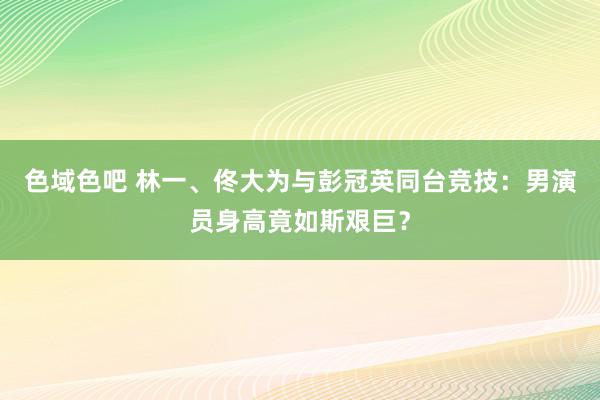 色域色吧 林一、佟大为与彭冠英同台竞技：男演员身高竟如斯艰巨？